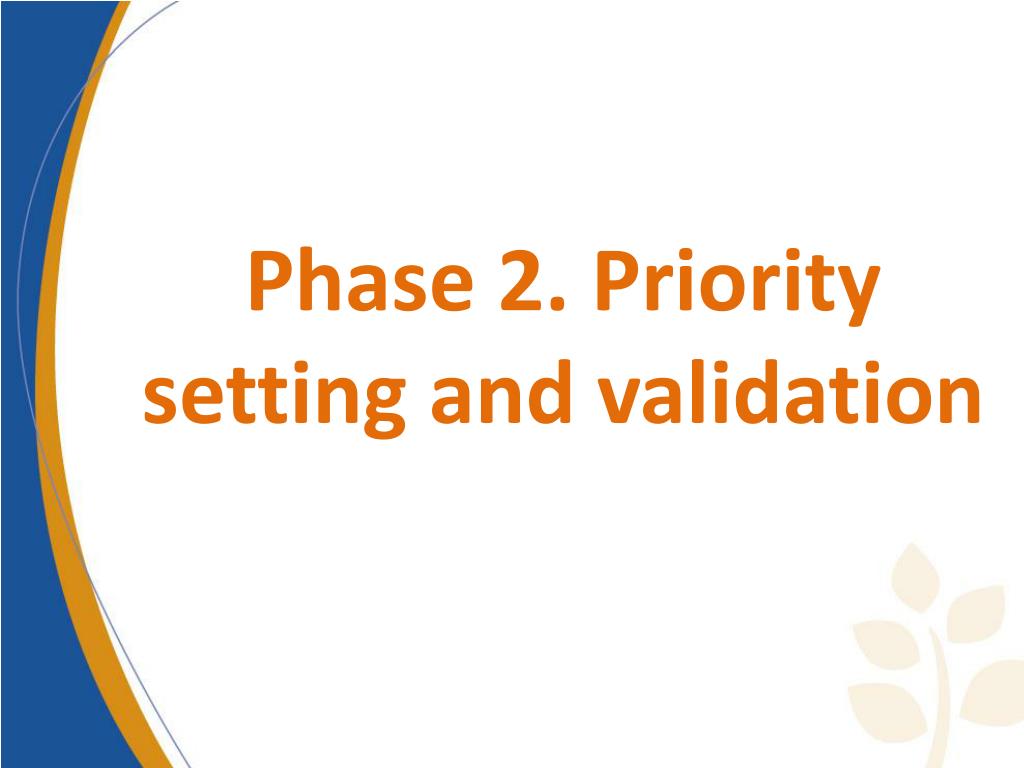 Phase 2. Priority setting and validation